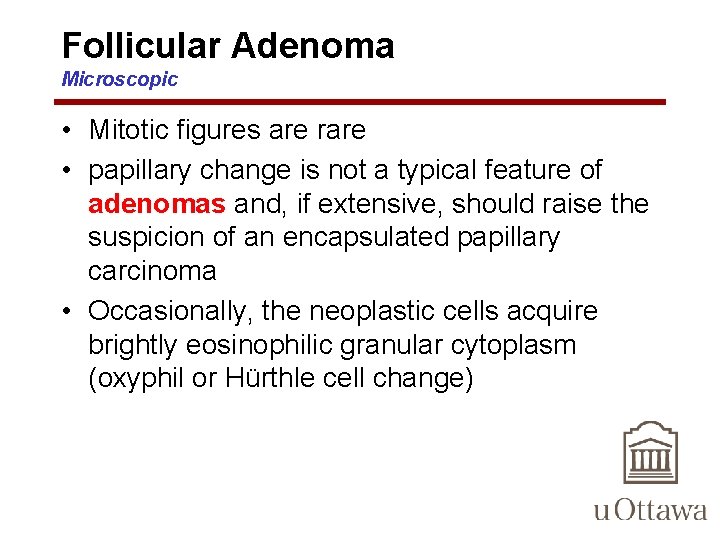 Follicular Adenoma
Microscopic

• Mitotic figures are rare
• papillary change is not a typical feature of adenomas and, if extensive, should raise the suspicion of an encapsulated papillary carcinoma
• Occasionally, the neoplastic cells acquire brightly eosinophilic granular cytoplasm (oxyphil or Hürthle cell change)

uOttawa